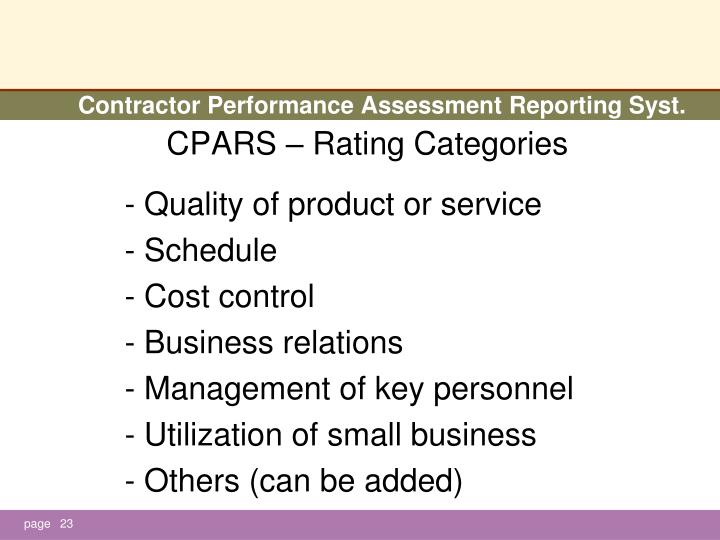 Contractor Performance Assessment Reporting Syst.

CPARS – Rating Categories

- Quality of product or service
- Schedule
- Cost control
- Business relations
- Management of key personnel
- Utilization of small business
- Others (can be added)

page 23